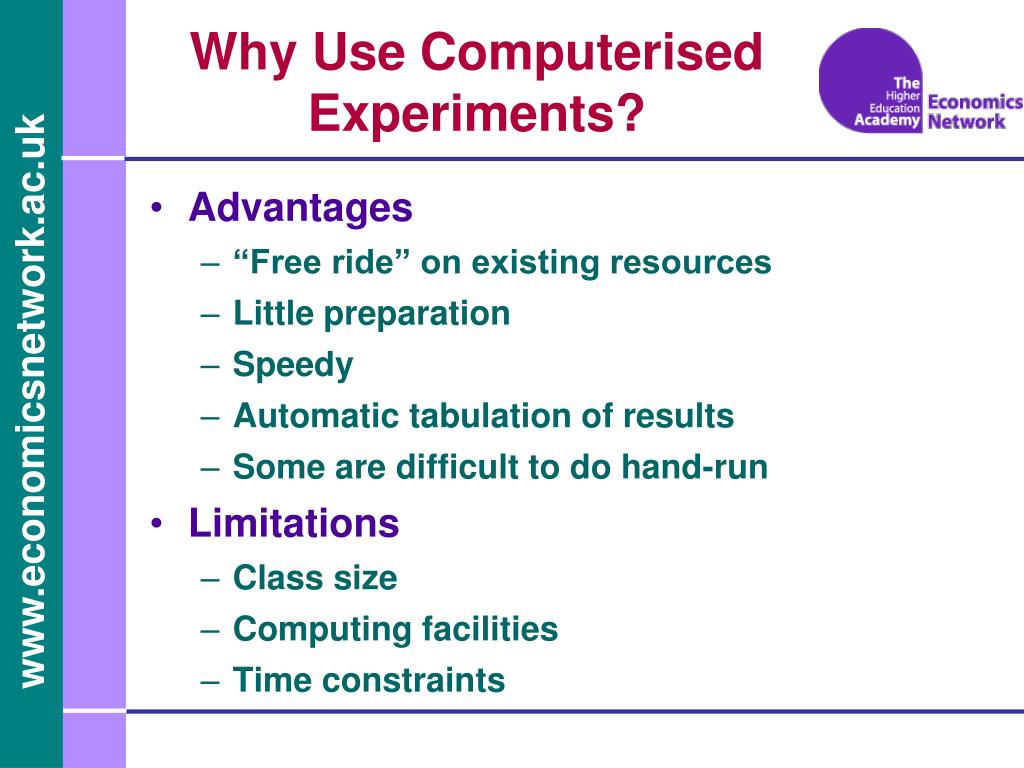 www.economicsnetwork.ac.uk

Why Use Computerised Experiments?

The Higher Education Academy Economics Network

• Advantages
– “Free ride” on existing resources
– Little preparation
– Speedy
– Automatic tabulation of results
– Some are difficult to do hand-run
• Limitations
– Class size
– Computing facilities
– Time constraints